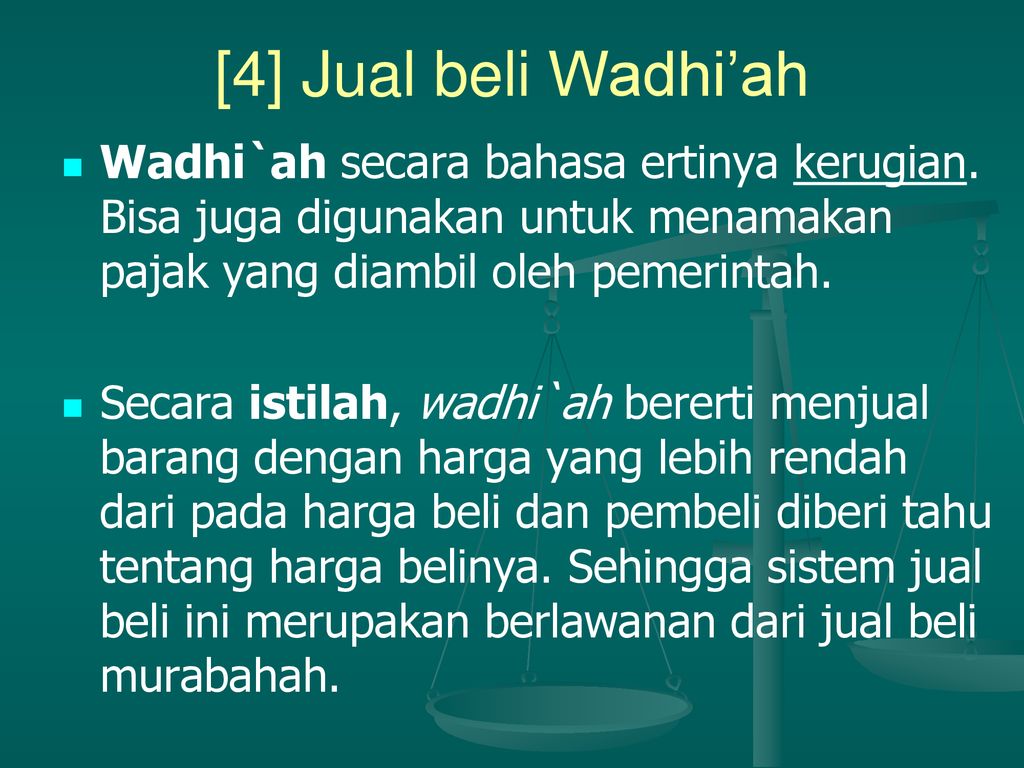 [4] Jual beli Wadhi’ah

Wadhi`ah secara bahasa ertinya kerugian. Bisa juga digunakan untuk menamakan pajak yang diambil oleh pemerintah.

Secara istilah, wadhi`ah bererti menjual barang dengan harga yang lebih rendah dari pada harga beli dan pembeli diberi tahu tentang harga belinya. Sehingga sistem jual beli ini merupakan berlawanan dari jual beli murabahah.